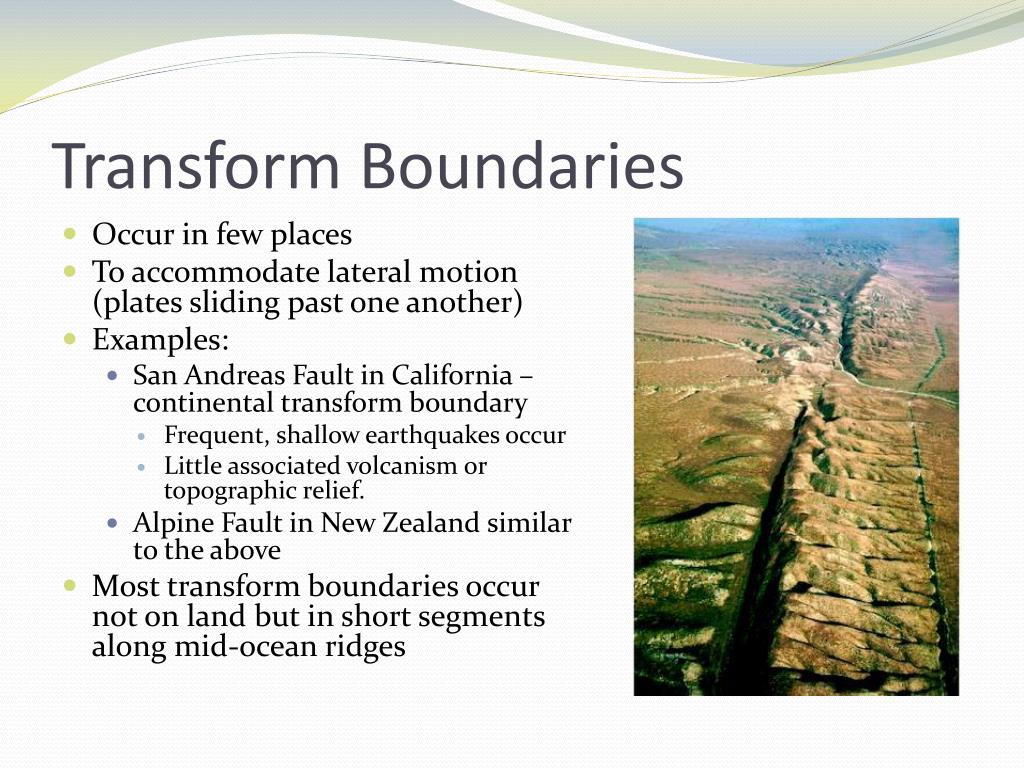 Transform Boundaries

- Occur in few places
- To accommodate lateral motion (plates sliding past one another)
- Examples:
  - San Andreas Fault in California – continental transform boundary
    - Frequent, shallow earthquakes occur
    - Little associated volcanism or topographic relief.
  - Alpine Fault in New Zealand similar to the above
- Most transform boundaries occur not on land but in short segments along mid-ocean ridges